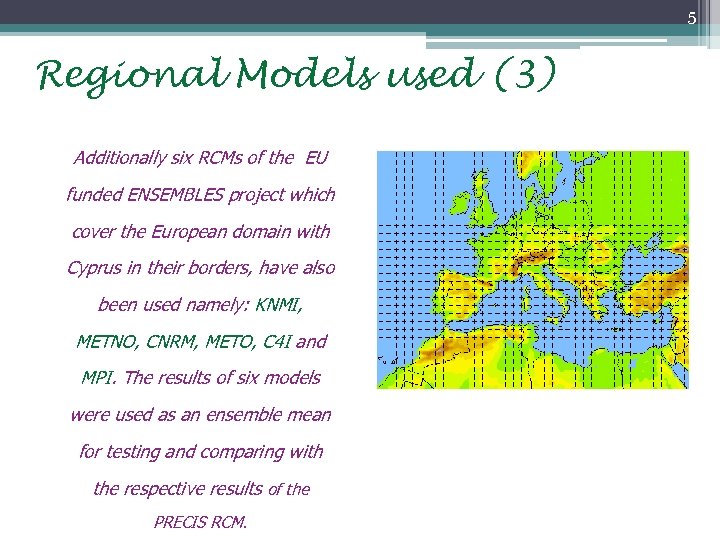 5

Regional Models used (3)

Additionally six RCMs of the EU funded ENSEMBLES project which cover the European domain with Cyprus in their borders, have also been used namely: KNMI, METNO, CNRM, METO, C4I and MPI. The results of six models were used as an ensemble mean for testing and comparing with the respective results of the PRECIS RCM.